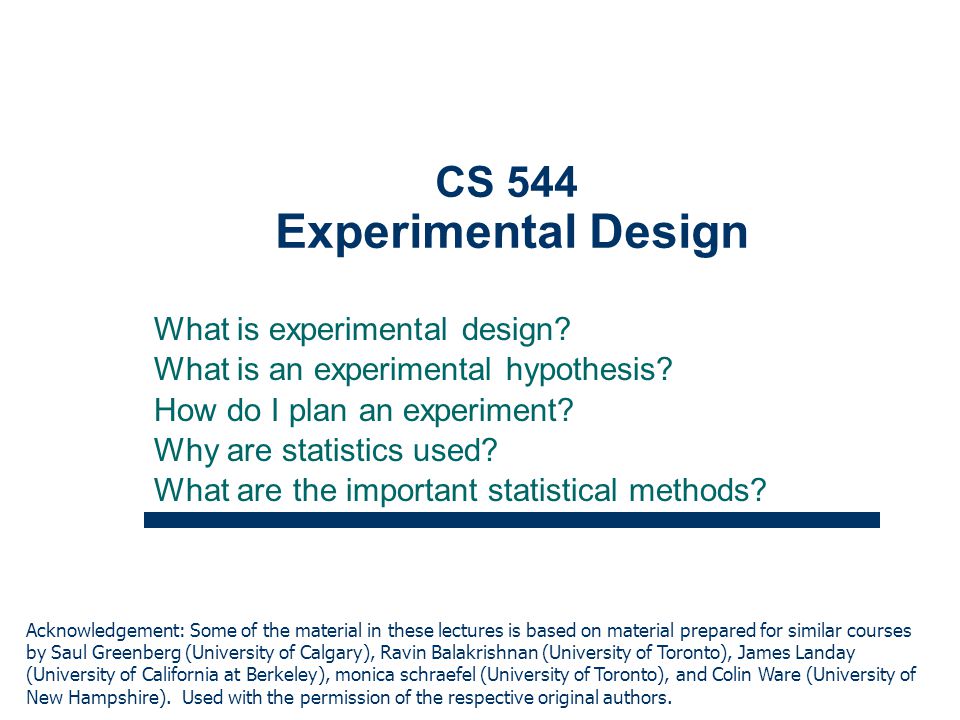 CS 544
Experimental Design

What is experimental design?
What is an experimental hypothesis?
How do I plan an experiment?
Why are statistics used?
What are the important statistical methods?

Acknowledgement: Some of the material in these lectures is based on material prepared for similar courses by Saul Greenberg (University of Calgary), Ravin Balakrishnan (University of Toronto), James Landay (University of California at Berkeley), monica schraefel (University of Toronto), and Colin Ware (University of New Hampshire). Used with the permission of the respective original authors.